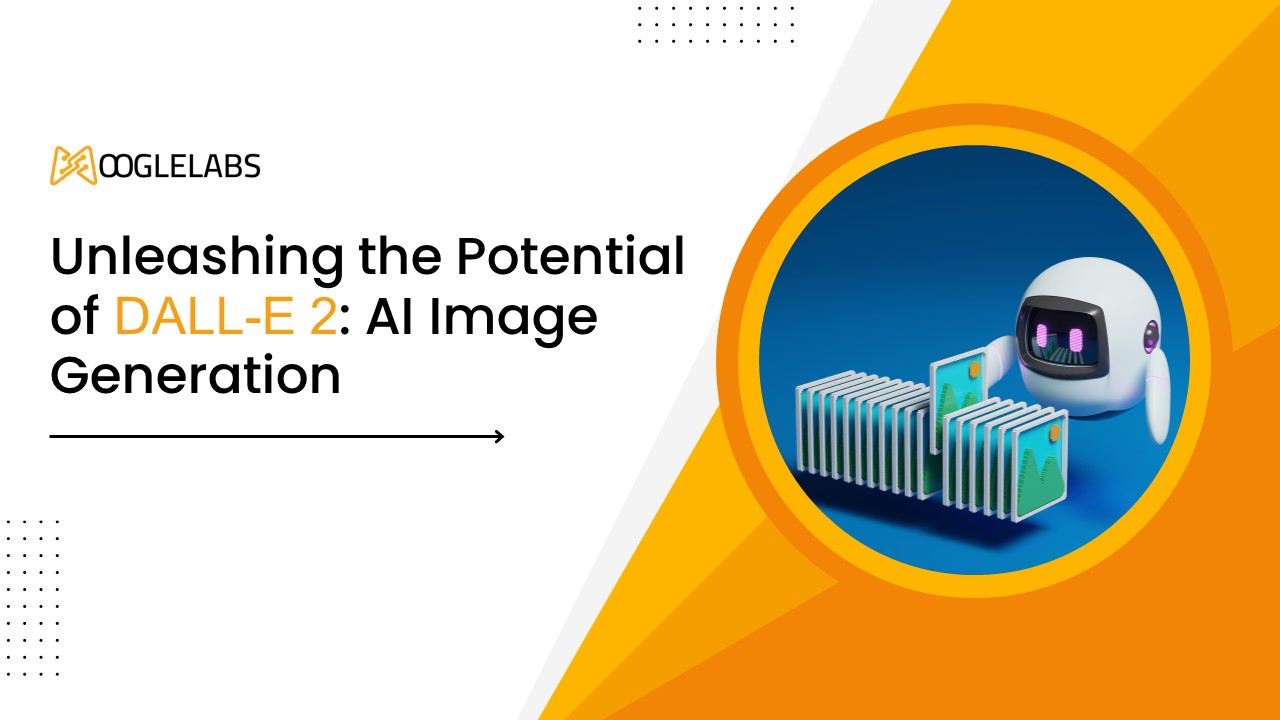 OOGLELABS

Unleashing the Potential of DALL-E 2: AI Image Generation